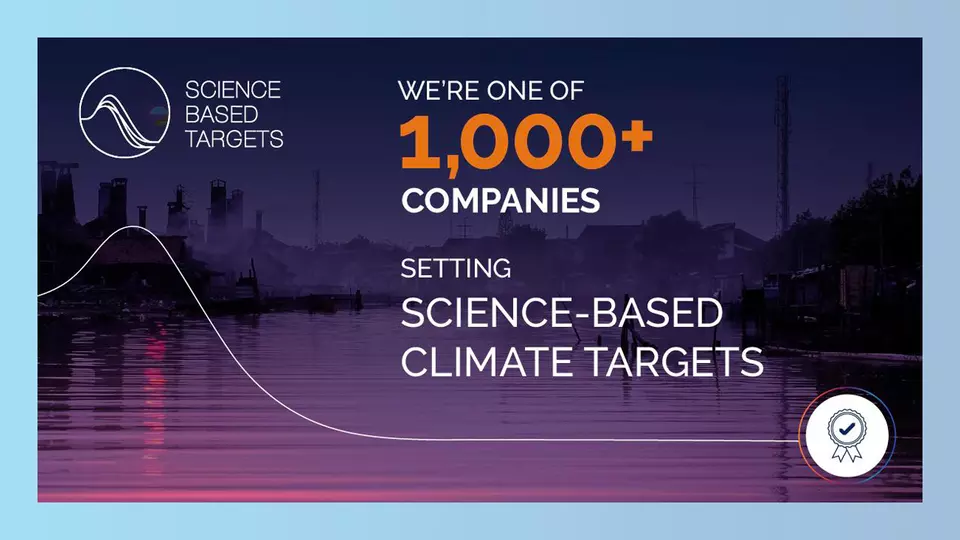 SCIENCE BASED TARGETS

WE'RE ONE OF
1,000+
COMPANIES

SETTING
SCIENCE-BASED CLIMATE TARGETS